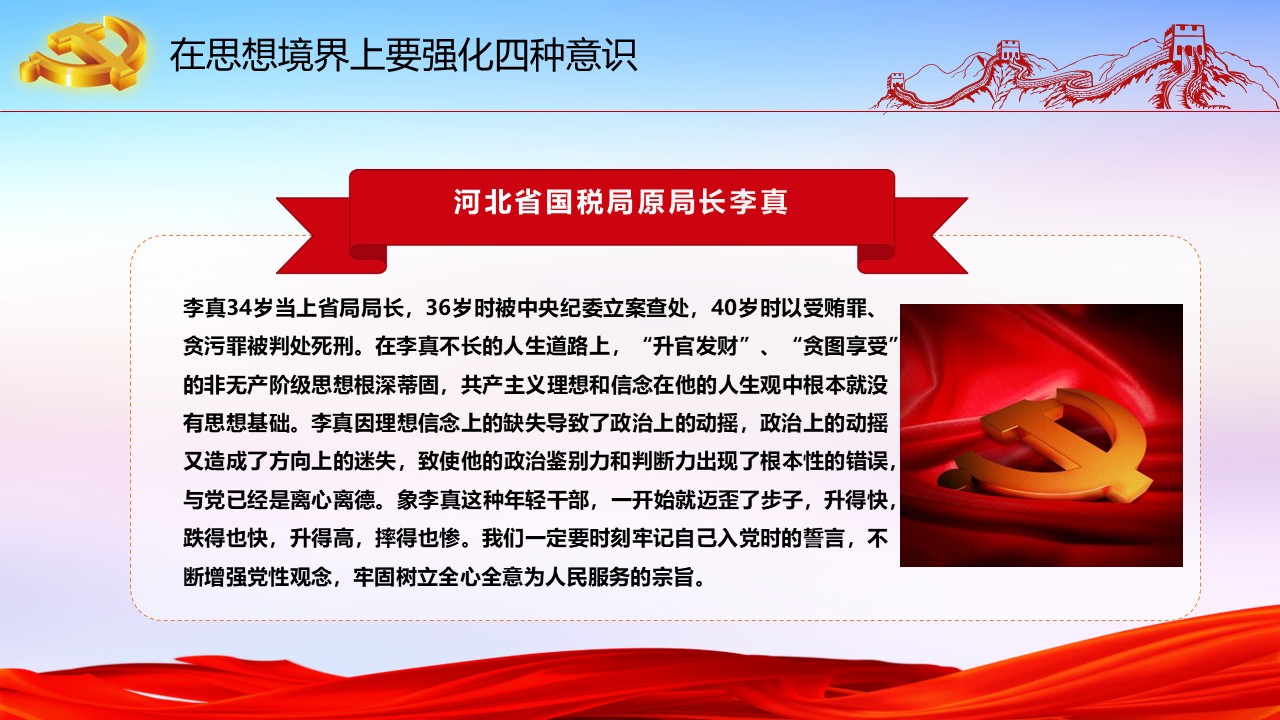 在思想境界上要强化四种意识

河北省国税局原局长李真

李真34岁当上省局局长，36岁时被中央纪委立案查处，40岁时以受贿罪、贪污罪被判处死刑。在李真不长的人生道路上，“升官发财”、“贪图享受”的非无产阶级思想根深蒂固，共产主义理想和信念在他的人生观中根本就没有思想基础。李真因理想信念上的缺失导致了政治上的动摇，政治上的动摇又造成了方向上的迷失，致使他的政治鉴别力和判断力出现了根本性的错误，与党已经是离心离德。象李真这种年轻干部，一开始就迈歪了步子，升得快，跌得也快，升得高，摔得也惨。我们一定要时刻牢记自己入党时的誓言，不断增强党性观念，牢固树立全心全意为人民服务的宗旨。